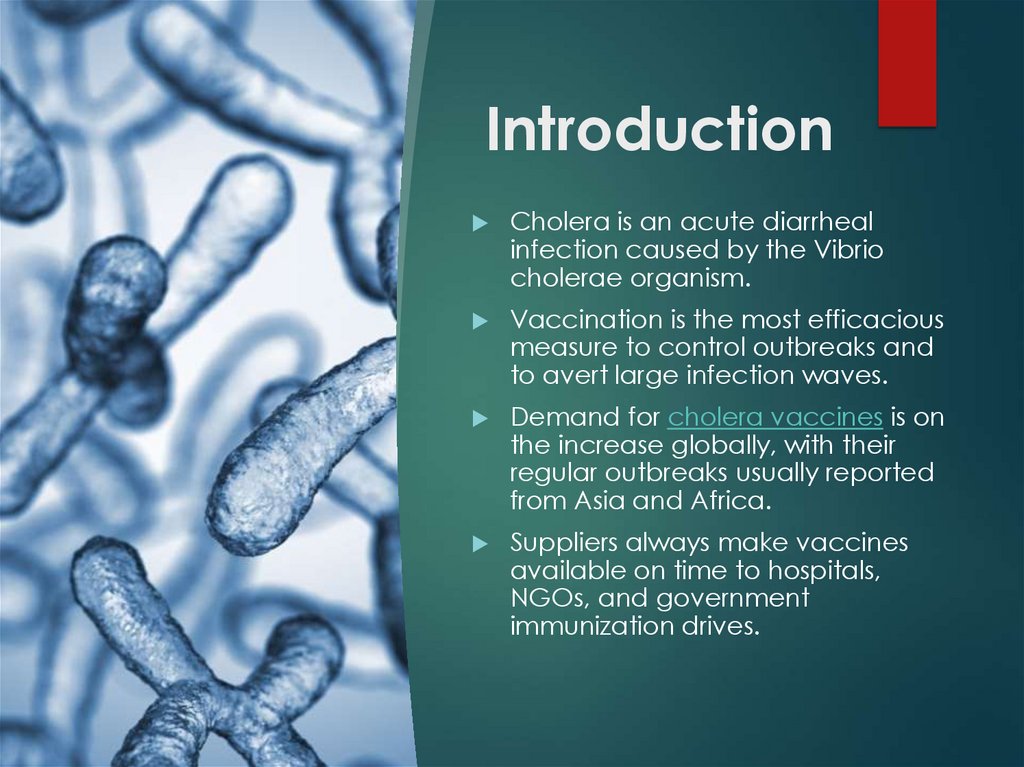 Introduction

▶ Cholera is an acute diarrheal infection caused by the Vibrio cholerae organism.

▶ Vaccination is the most efficacious measure to control outbreaks and to avert large infection waves.

▶ Demand for cholera vaccines is on the increase globally, with their regular outbreaks usually reported from Asia and Africa.

▶ Suppliers always make vaccines available on time to hospitals, NGOs, and government immunization drives.